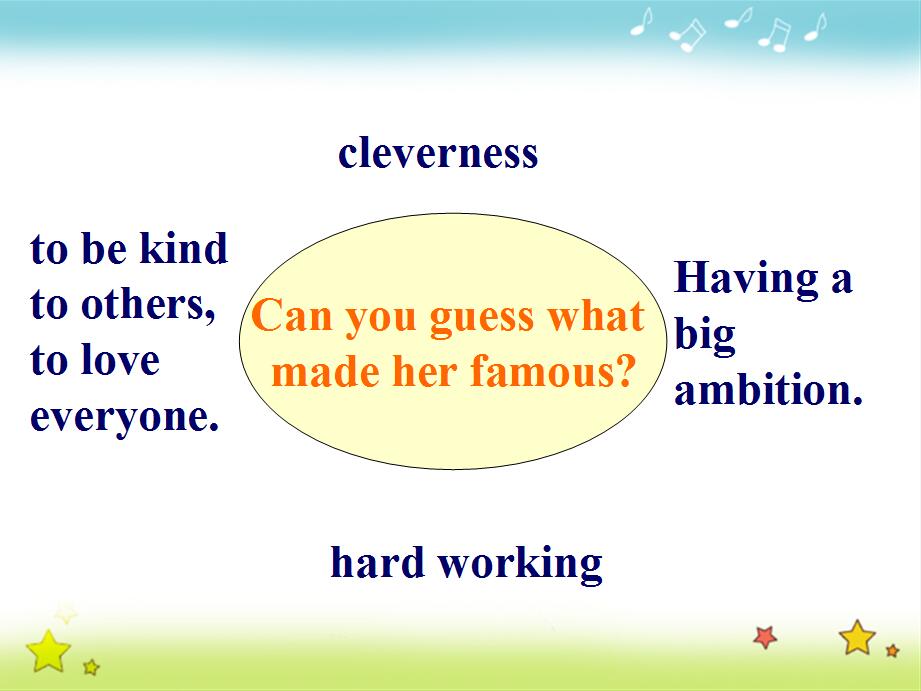 cleverness

to be kind to others, to love everyone.

Can you guess what made her famous?

Having a big ambition.

hard working